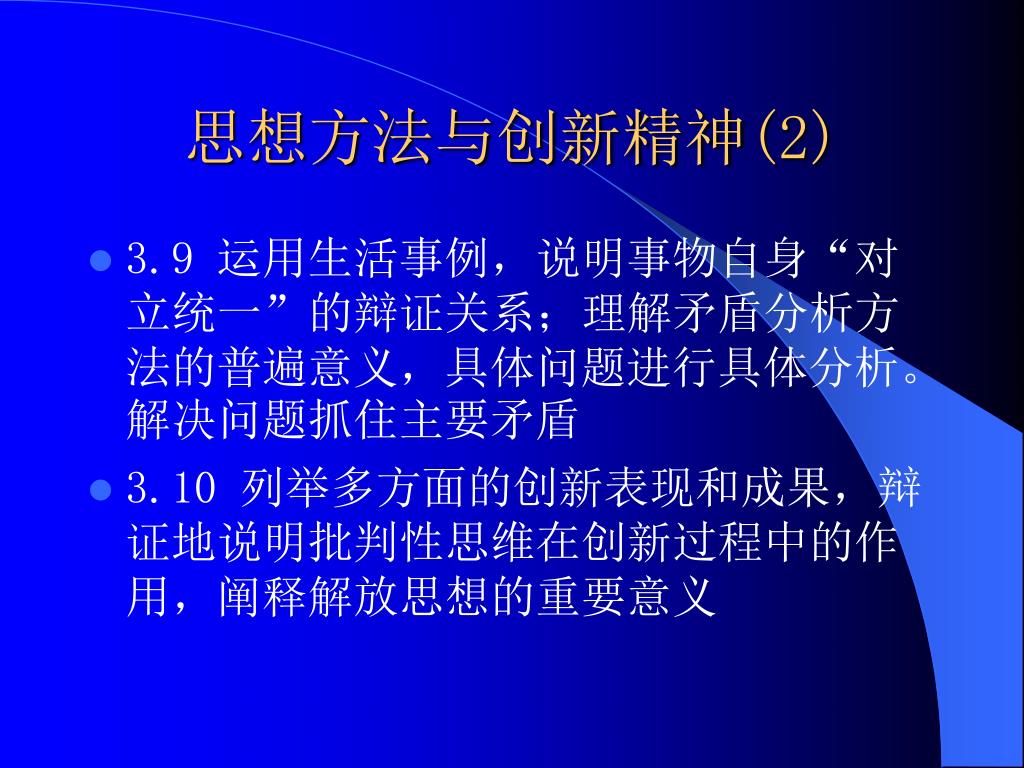 思想方法与创新精神(2)

3.9 运用生活事例，说明事物自身“对立统一”的辩证关系；理解矛盾分析方法的普遍意义，具体问题进行具体分析。解决问题抓住主要矛盾

3.10 列举多方面的创新表现和成果，辩证地说明批判性思维在创新过程中的作用，阐释解放思想的重要意义